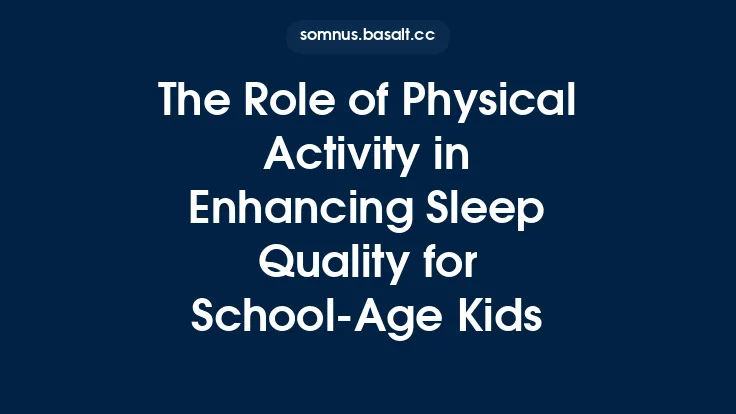 somnus.basalt.cc

The Role of Physical Activity in Enhancing Sleep Quality for School-Age Kids